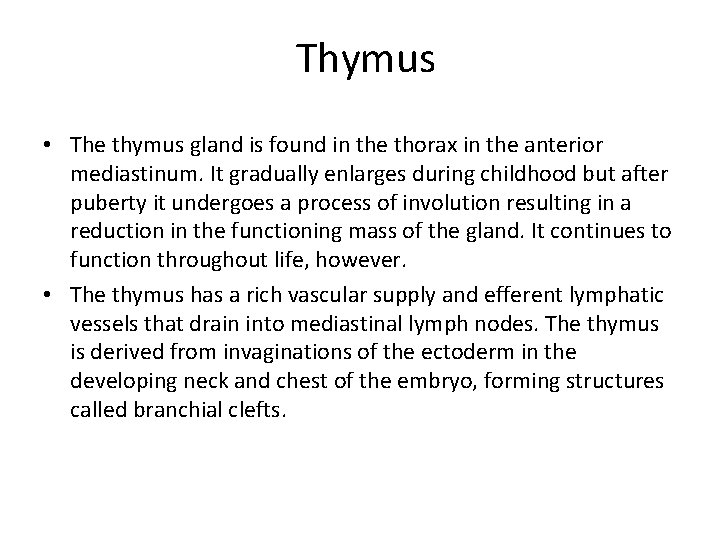 Thymus

• The thymus gland is found in the thorax in the anterior mediastinum. It gradually enlarges during childhood but after puberty it undergoes a process of involution resulting in a reduction in the functioning mass of the gland. It continues to function throughout life, however.

• The thymus has a rich vascular supply and efferent lymphatic vessels that drain into mediastinal lymph nodes. The thymus is derived from invaginations of the ectoderm in the developing neck and chest of the embryo, forming structures called branchial clefts.